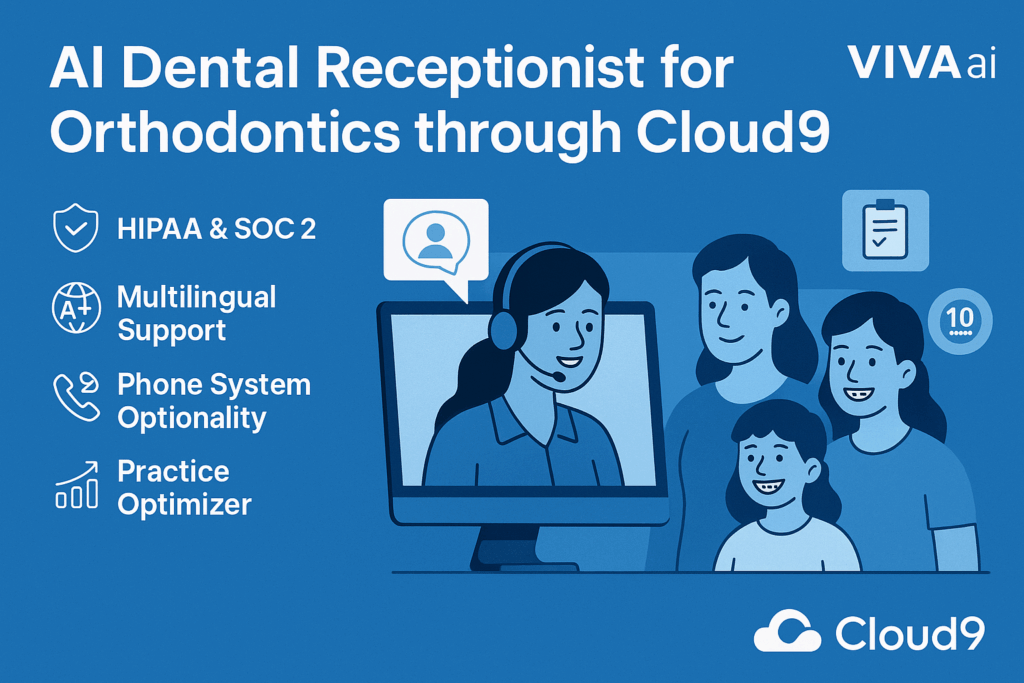 AI Dental Receptionist for Orthodontics through Cloud9

VIVA ai

HIPAA & SOC 2

A+

Multilingual Support

Phone System Optionality

Practice Optimizer

10

Cloud9